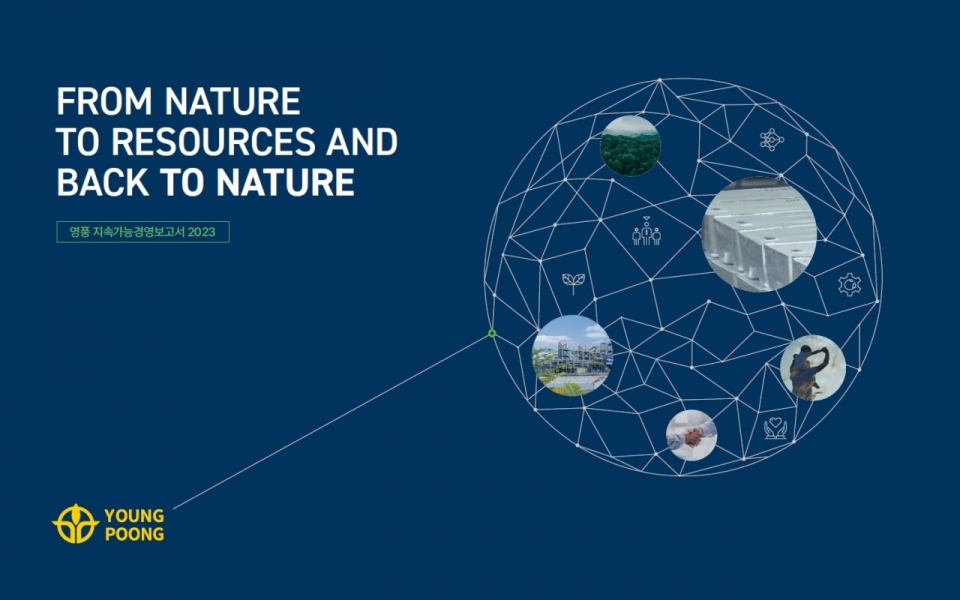 FROM NATURE
TO RESOURCES AND
BACK TO NATURE

영풍 지속가능경영보고서 2023

YOUNG
POONG